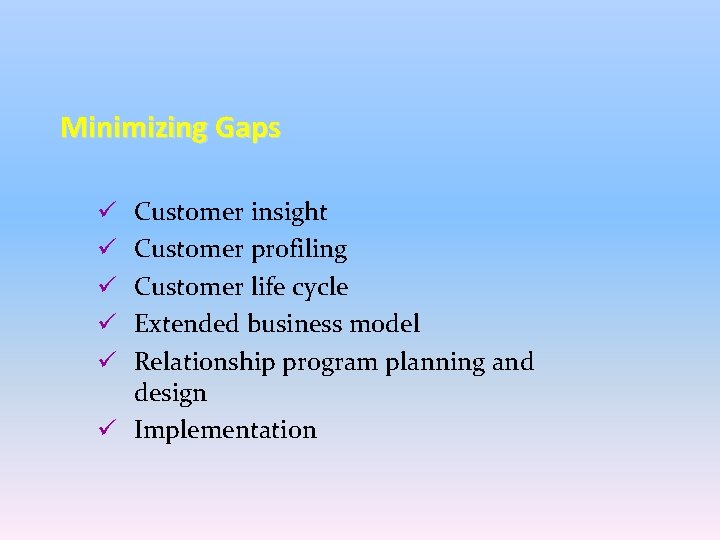 Minimizing Gaps

✓ Customer insight
✓ Customer profiling
✓ Customer life cycle
✓ Extended business model
✓ Relationship program planning and design
✓ Implementation